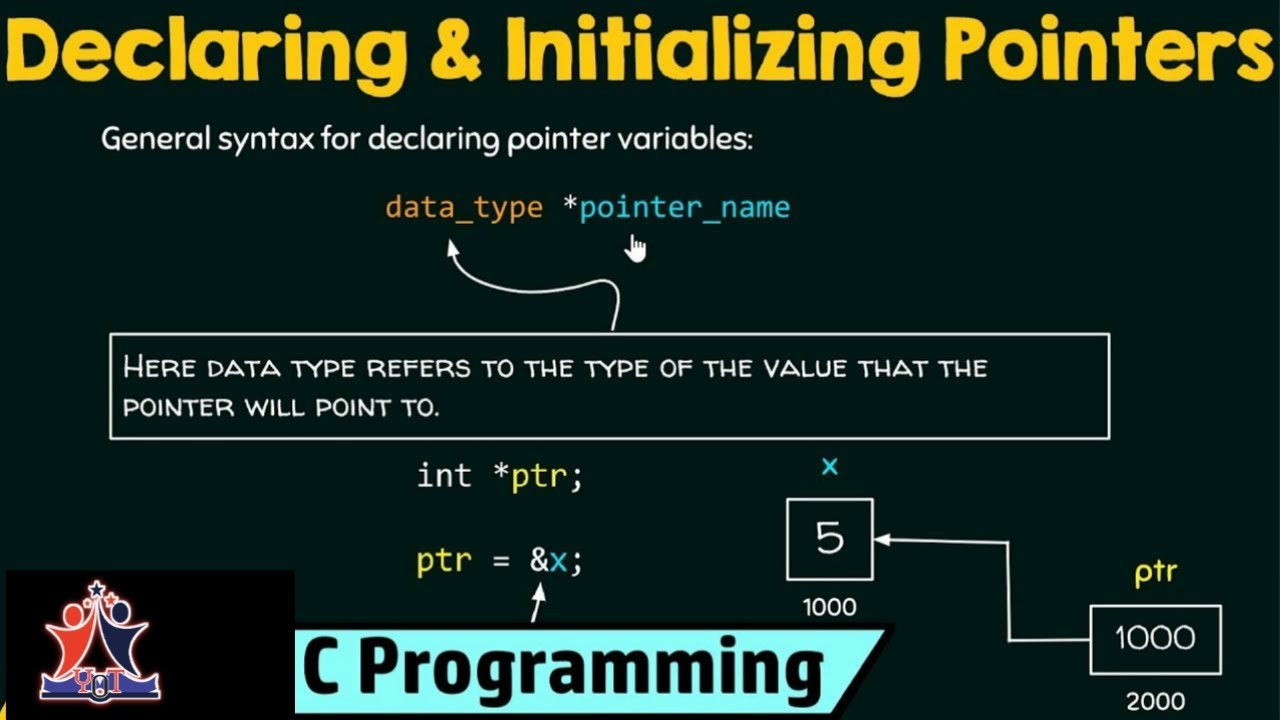 Declaring & Initializing Pointers

General syntax for declaring pointer variables:

data_type *pointer_name

HERE DATA TYPE REFERS TO THE TYPE OF THE VALUE THAT THE POINTER WILL POINT TO.

int *ptr;

ptr = &x;

x

5

1000

ptr

1000

2000

YOT

C Programming